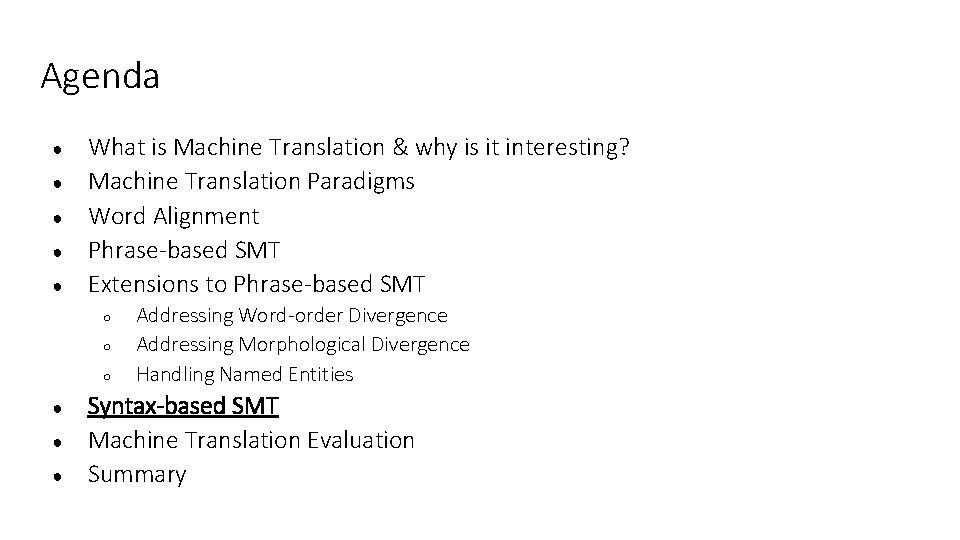 Agenda

- What is Machine Translation & why is it interesting?
- Machine Translation Paradigms
- Word Alignment
- Phrase-based SMT
- Extensions to Phrase-based SMT
  - Addressing Word-order Divergence
  - Addressing Morphological Divergence
  - Handling Named Entities
- Syntax-based SMT
- Machine Translation Evaluation
- Summary